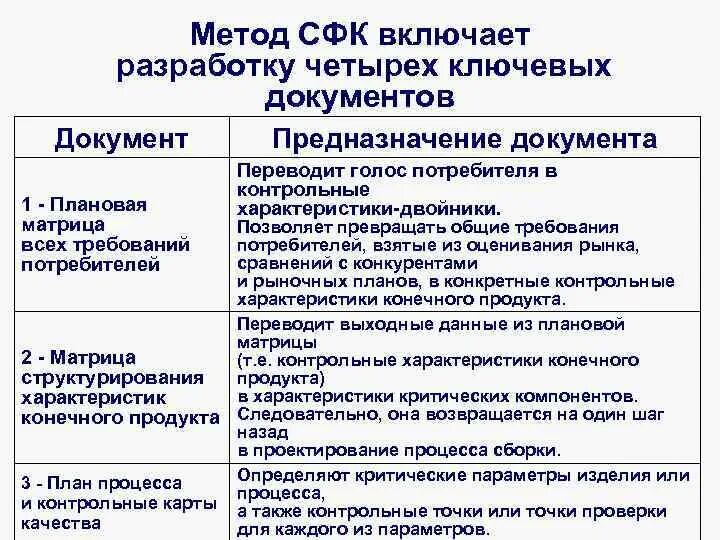 Метод СФК включает разработку четырех ключевых документов

| Документ | Предназначение документа |
|---|---|
| 1 - Плановая матрица всех требований потребителей | Переводит голос потребителя в контрольные характеристики-двойники. Позволяет превращать общие требования потребителей, взятые из оценивания рынка, сравнений с конкурентами и рыночных планов, в конкретные контрольные характеристики конечного продукта. |
| 2 - Матрица структурирования характеристик конечного продукта | Переводит выходные данные из плановой матрицы (т.е. контрольные характеристики конечного продукта) в характеристики критических компонентов. Следовательно, она возвращается на один шаг назад в проектирование процесса сборки. |
| 3 - План процесса и контрольные карты качества | Определяют критические параметры изделия или процесса, а также контрольные точки или точки проверки для каждого из параметров. |